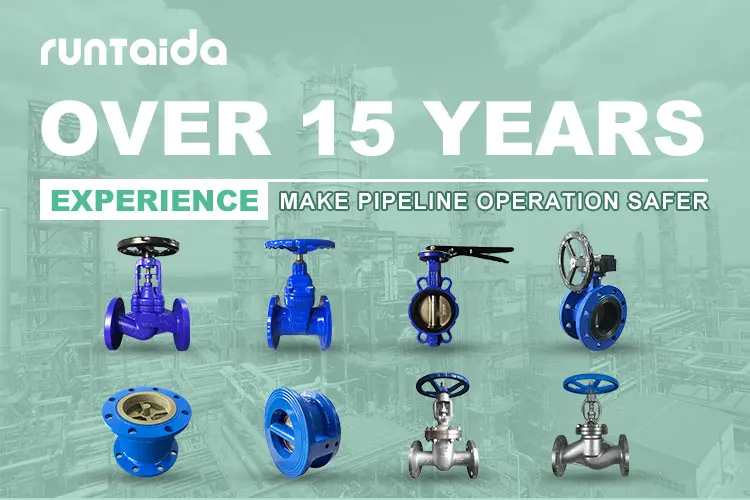 runtaida

OVER 15 YEARS

EXPERIENCE MAKE PIPELINE OPERATION SAFER